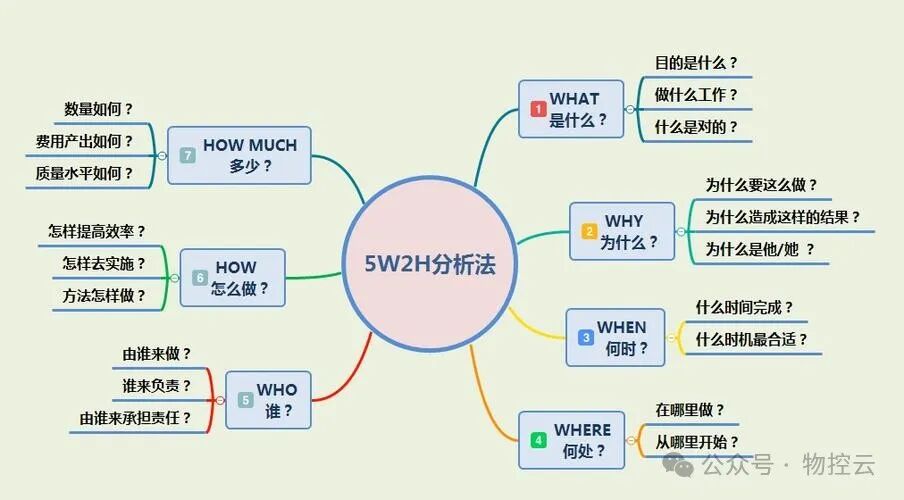 5W2H分析法

1 WHAT
是什么？
目的是什么？
做什么工作？
什么是对的？

2 WHY
为什么？
为什么要这么做？
为什么造成这样的结果？
为什么是他/她 ？

3 WHEN
何时？
什么时间完成？
什么时机最合适？

4 WHERE
何处？
在哪里做？
从哪里开始？

5 WHO
谁？
由谁来做？
谁来负责？
由谁来承担责任？

6 HOW
怎么做？
怎样提高效率？
怎样去实施？
方法怎样做？

7 HOW MUCH
多少？
数量如何？
费用产出如何？
质量水平如何？

公众号 · 物控云